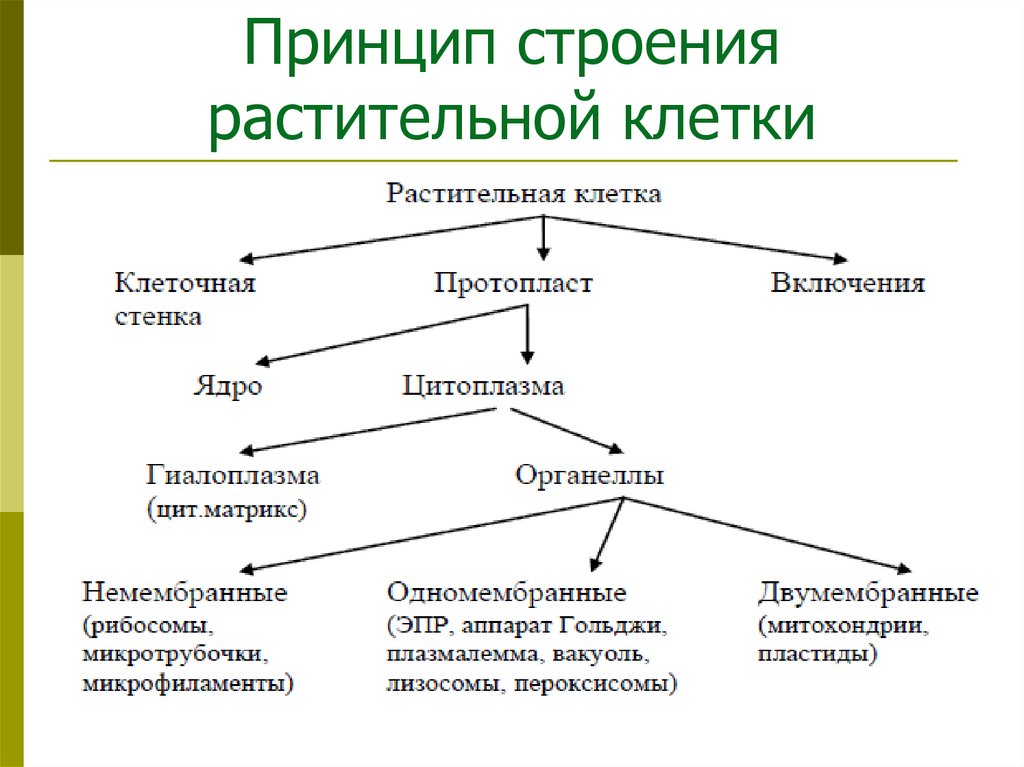 Принцип строения растительной клетки

Растительная клетка

Клеточная стенка

Протопласт

Включения

Ядро

Цитоплазма

Гиалоплазма (цит.матрикс)

Органеллы

Немембранные (рибосомы, микротрубочки, микрофиламенты)

Одномембранные (ЭПР, аппарат Гольджи, плазмалемма, вакуоль, лизосомы, пероксисомы)

Двумембранные (митохондрии, пластиды)